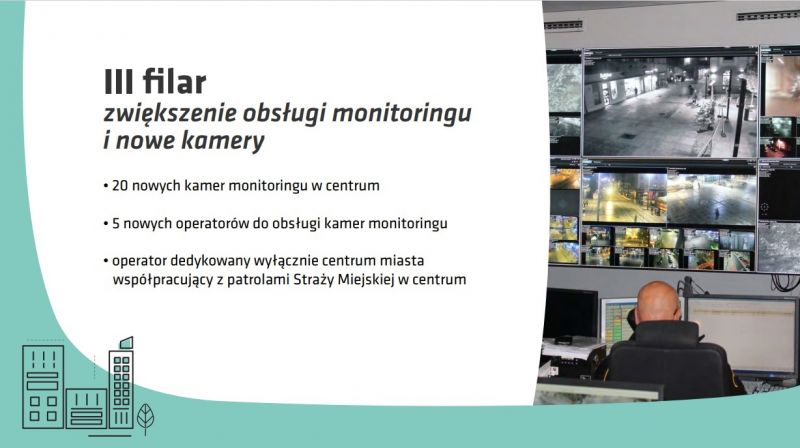 III filar
zwiększenie obsługi monitoringu i nowe kamery

• 20 nowych kamer monitoringu w centrum

• 5 nowych operatorów do obsługi kamer monitoringu

• operator dedykowany wyłącznie centrum miasta współpracujący z patrolami Straży Miejskiej w centrum